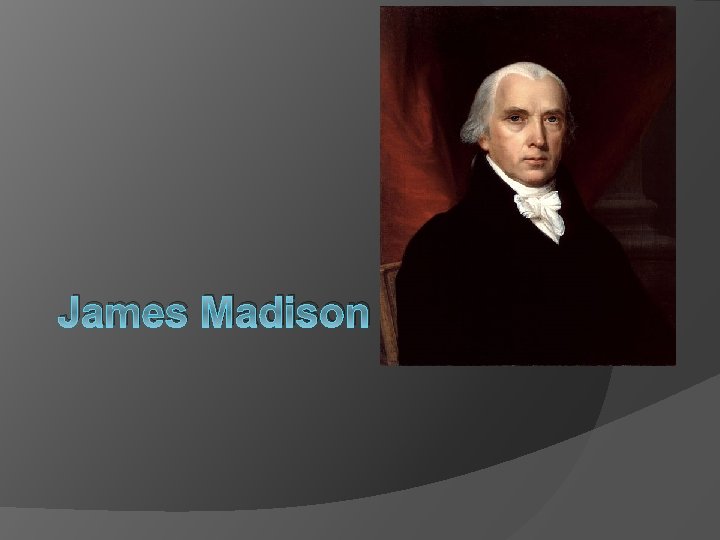 James Madison